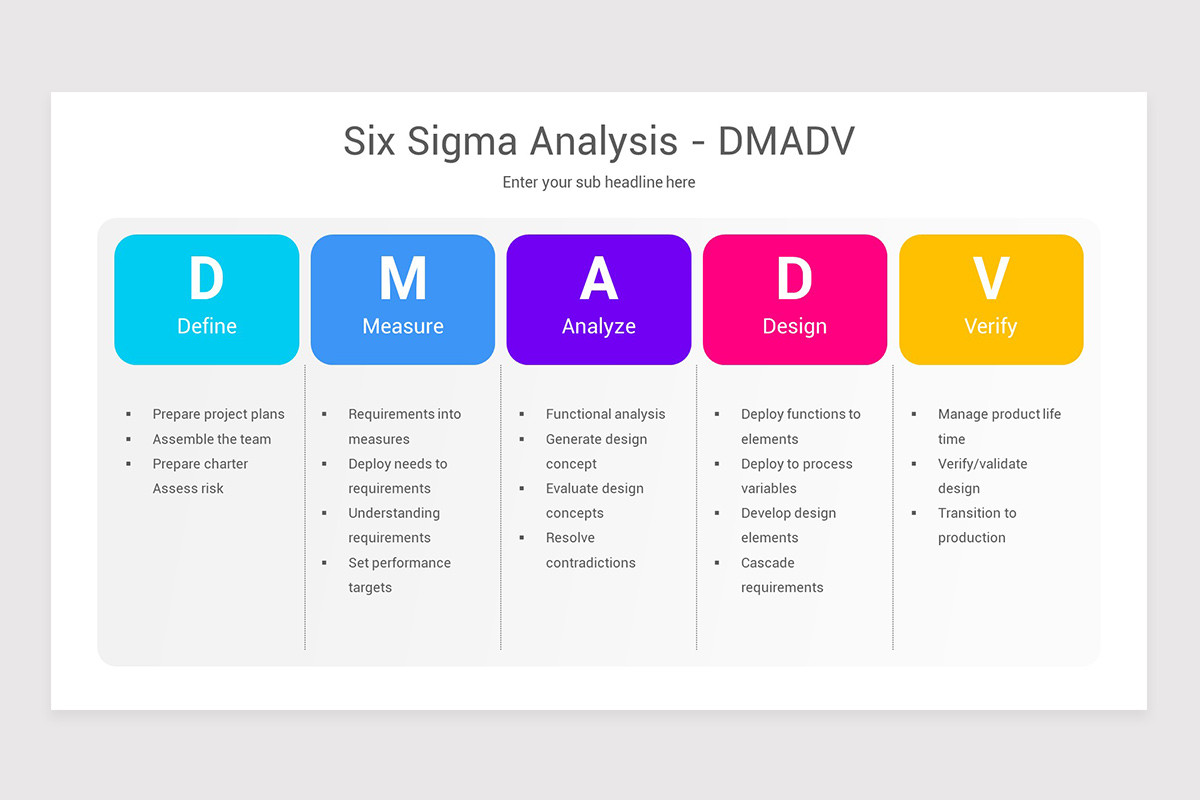 Six Sigma Analysis - DMADV

Enter your sub headline here

D
Define

- Prepare project plans
- Assemble the team
- Prepare charter Assess risk

M
Measure

- Requirements into measures
- Deploy needs to requirements
- Understanding requirements
- Set performance targets

A
Analyze

- Functional analysis
- Generate design concept
- Evaluate design concepts
- Resolve contradictions

D
Design

- Deploy functions to elements
- Deploy to process variables
- Develop design elements
- Cascade requirements

V
Verify

- Manage product life time
- Verify/validate design
- Transition to production